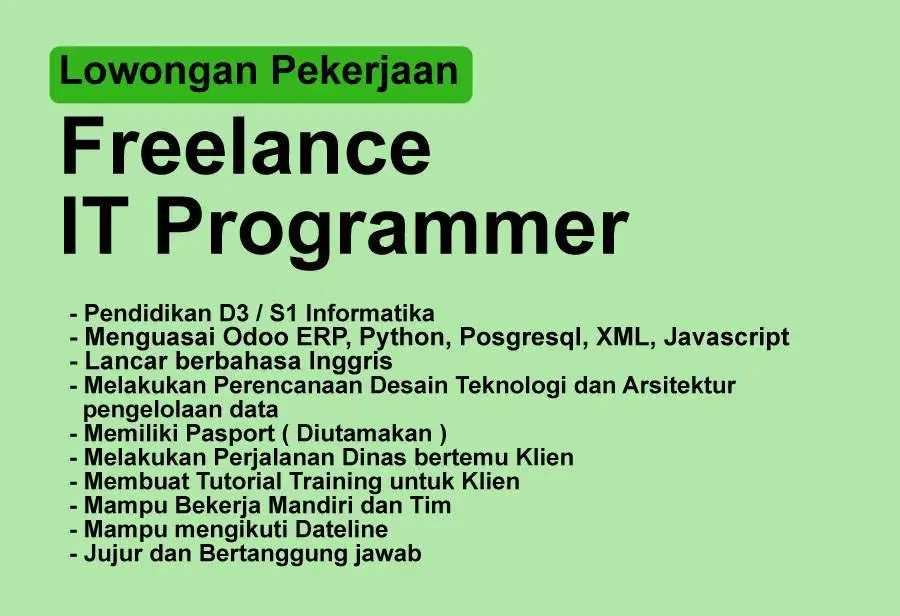 Lowongan Pekerjaan

Freelance
IT Programmer

- Pendidikan D3 / S1 Informatika
- Menguasai Odoo ERP, Python, Posgresql, XML, Javascript
- Lancar berbahasa Inggris
- Melakukan Perencanaan Desain Teknologi dan Arsitektur pengelolaan data
- Memiliki Pasport ( Diutamakan )
- Melakukan Perjalanan Dinas bertemu Klien
- Membuat Tutorial Training untuk Klien
- Mampu Bekerja Mandiri dan Tim
- Mampu mengikuti Dateline
- Jujur dan Bertanggung jawab